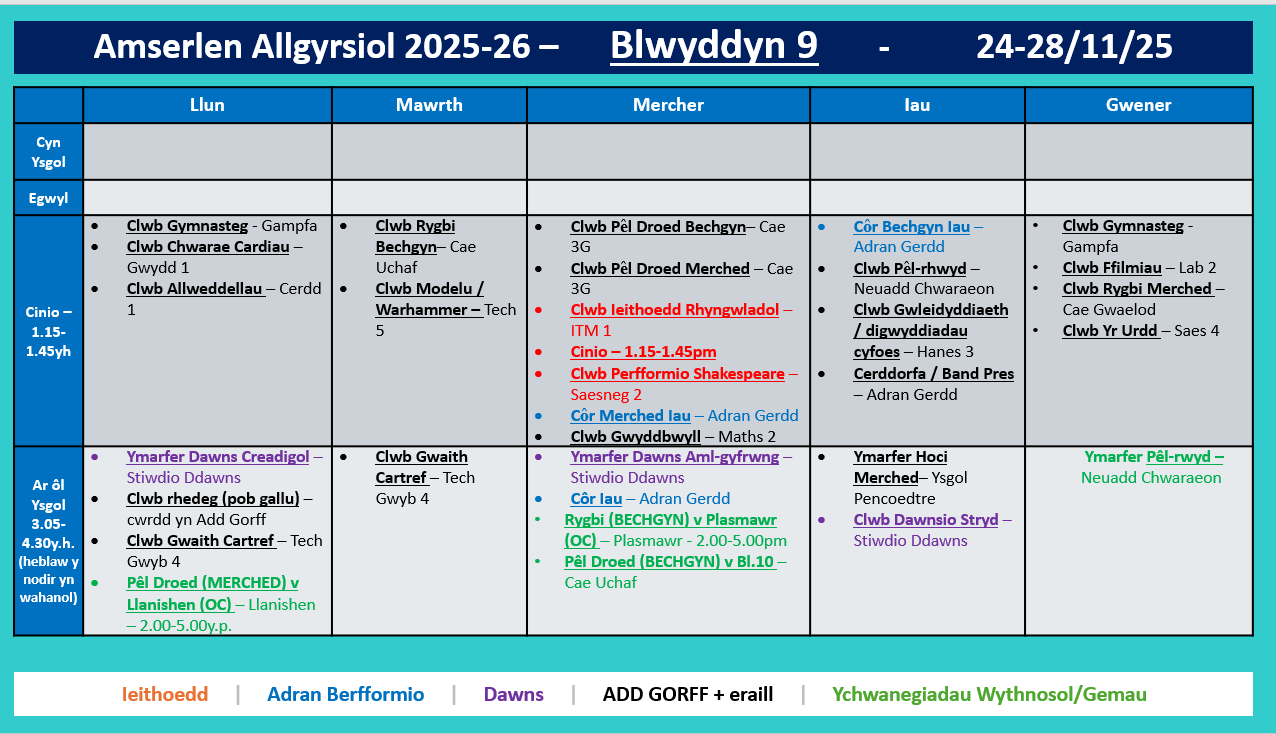 Amserlen Allgyrsiol 2025-26 – Blwyddyn 9 - 24-28/11/25

| | Llun | Mawrth | Mercher | Iau | Gwener |
|---|---|---|---|---|---|
| Cyn Ysgol | | | | | |
| Egwyl | | | | | |
| Cinio – 1.15-1.45yh | • Clwb Gymnasteg - Gampfa • Clwb Chwarae Cardiau – Gwydd 1 • Clwb Allweddellau – Cerdd 1 | • Clwb Rygbi Bechgyn– Cae Uchaf • Clwb Modelu / Warhammer – Tech 5 | • Clwb Pêl Droed Bechgyn– Cae 3G • Clwb Pêl Droed Merched – Cae 3G • Clwb Ieithoedd Rhyngwladol – ITM 1 • Cinio – 1.15-1.45pm • Clwb Perfformio Shakespeare – Saesneg 2 • Côr Merched Iau – Adran Gerdd • Clwb Gwyddbwyll – Maths 2 | • Côr Bechgyn Iau – Adran Gerdd • Clwb Pêl-rhwyd – Neuadd Chwaraeon • Clwb Gwleidyddiaeth / digwyddiadau cyfoes – Hanes 3 • Cerddorfa / Band Pres – Adran Gerdd | • Clwb Gymnasteg - Gampfa • Clwb Ffilmiau – Lab 2 • Clwb Rygbi Merched – Cae Gwaelod • Clwb Yr Urdd – Saes 4 |
| Ar ôl Ysgol 3.05-4.30y.h. (heblaw y nodir yn wahanol) | • Ymarfer Dawns Creadigol – Stiwdio Ddawns • Clwb rhedeg (pob gallu) – cwrdd yn Add Gorff • Clwb Gwaith Cartref – Tech Gwyb 4 • Pêl Droed (MERCHED) v Llanishen (OC) – Llanishen – 2.00-5.00y.p. | • Clwb Gwaith Cartref – Tech Gwyb 4 | • Ymarfer Dawns Aml-gyfrwng – Stiwdio Ddawns • Côr Iau – Adran Gerdd • Rygbi (BECHGYN) v Plasmawr (OC) – Plasmawr - 2.00-5.00pm • Pêl Droed (BECHGYN) v Bl.10 – Cae Uchaf | • Ymarfer Hoci Merched– Ysgol Pencoedtre • Clwb Dawnsio Stryd – Stiwdio Ddawns | Ymarfer Pêl-rwyd – Neuadd Chwaraeon |

Ieithoedd | Adran Berfformio | Dawns | ADD GORFF + eraill | Ychwanegiadau Wythnosol/Gemau